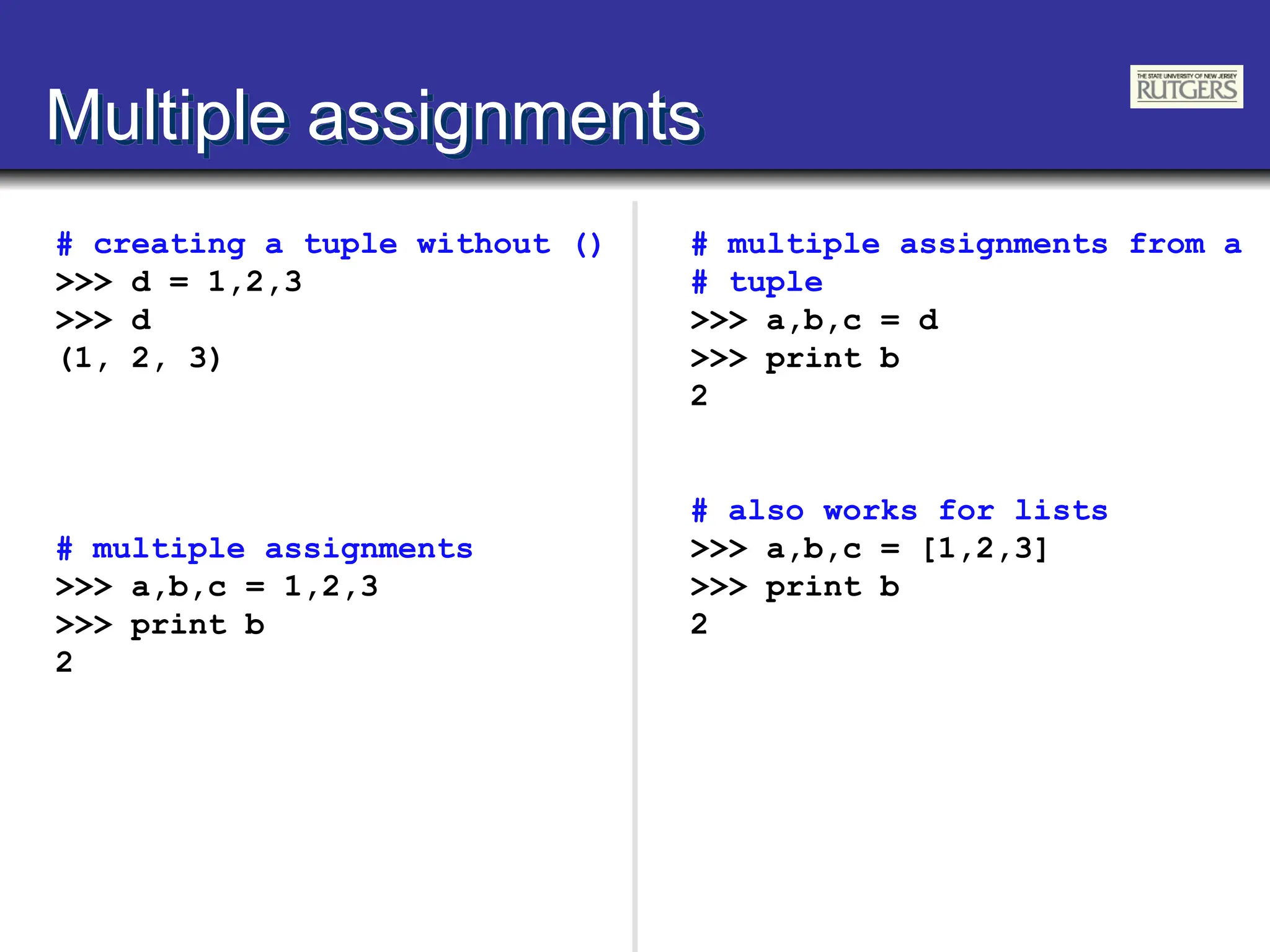 Multiple assignments

THE STATE UNIVERSITY OF NEW JERSEY
RUTGERS

# creating a tuple without ()
>>> d = 1,2,3
>>> d
(1, 2, 3)

# multiple assignments
>>> a,b,c = 1,2,3
>>> print b
2

# multiple assignments from a
# tuple
>>> a,b,c = d
>>> print b
2

# also works for lists
>>> a,b,c = [1,2,3]
>>> print b
2